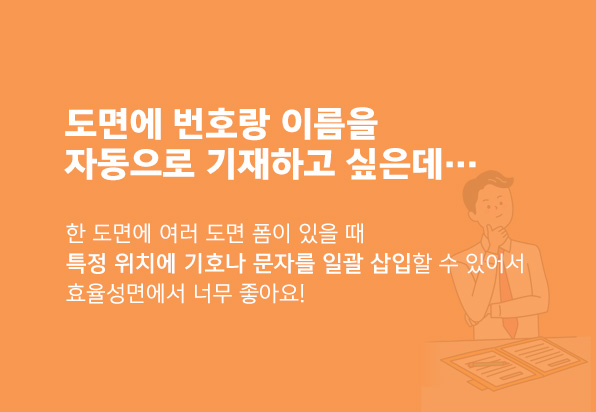 도면에 번호랑 이름을
자동으로 기재하고 싶은데…

한 도면에 여러 도면 폼이 있을 때
특정 위치에 기호나 문자를 일괄 삽입할 수 있어서
효율성면에서 너무 좋아요!